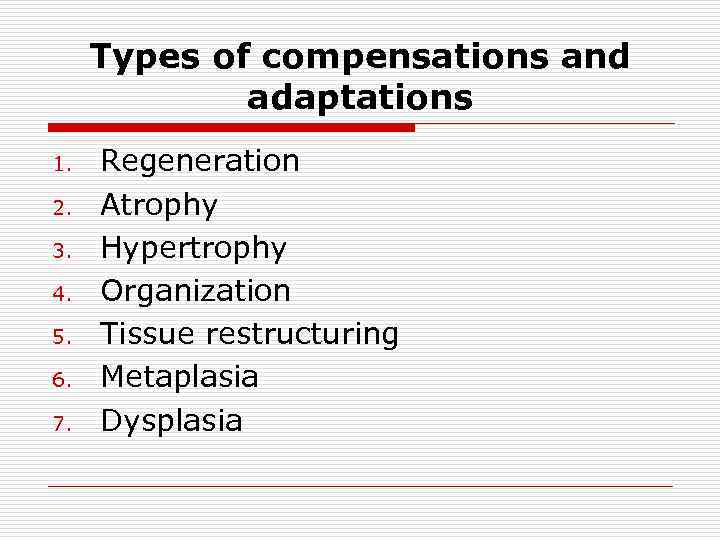 Types of compensations and adaptations

1. Regeneration
2. Atrophy
3. Hypertrophy
4. Organization
5. Tissue restructuring
6. Metaplasia
7. Dysplasia